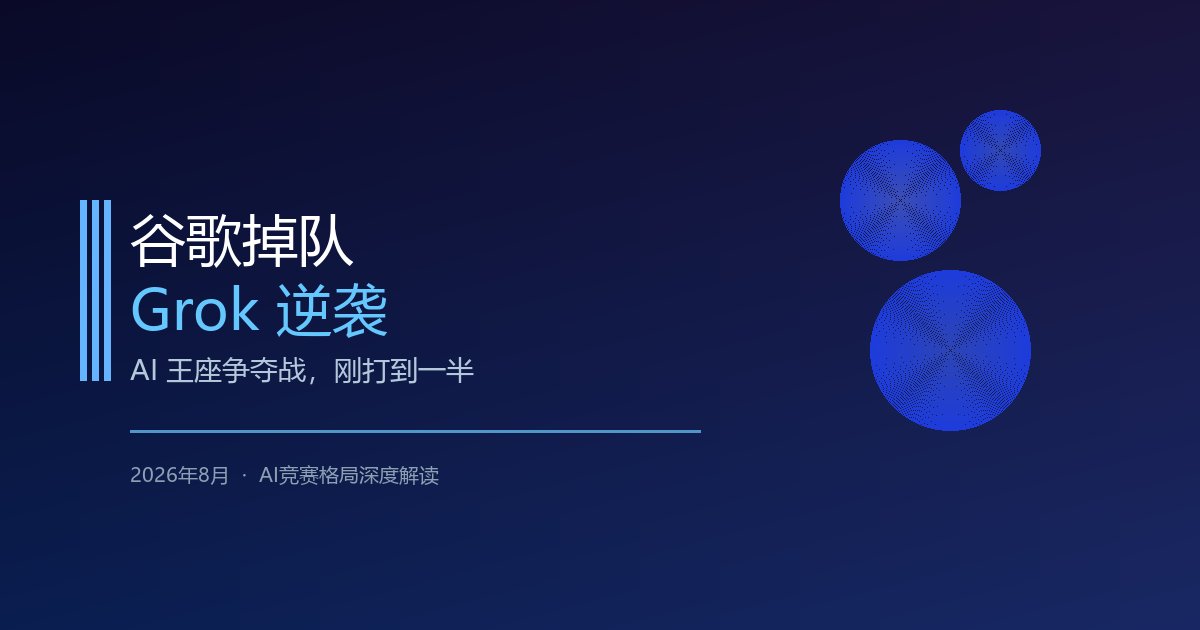 谷歌掉队
Grok 逆袭

AI 王座争夺战，刚打到一半

2026年8月 · AI竞赛格局深度解读